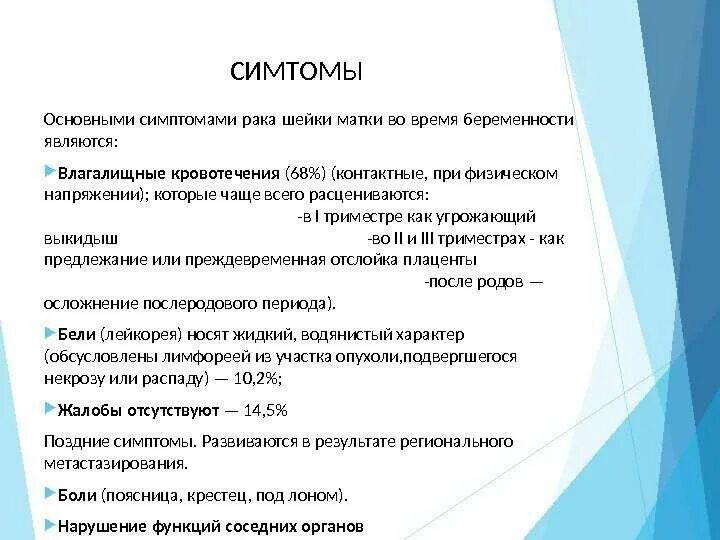 СИМТОМЫ

Основными симптомами рака шейки матки во время беременности являются:

Влагалищные кровотечения (68%) (контактные, при физическом напряжении); которые чаще всего расцениваются: -в I триместре как угрожающий выкидыш -во II и III триместрах - как предлежание или преждевременная отслойка плаценты -после родов — осложнение послеродового периода).

Бели (лейкорея) носят жидкий, водянистый характер (обсусловлены лимфореей из участка опухоли,подвергшегося некрозу или распаду) — 10,2%;

Жалобы отсутствуют — 14,5%

Поздние симптомы. Развиваются в результате регионального метастазирования.

Боли (поясница, крестец, под лоном).

Нарушение функций соседних органов